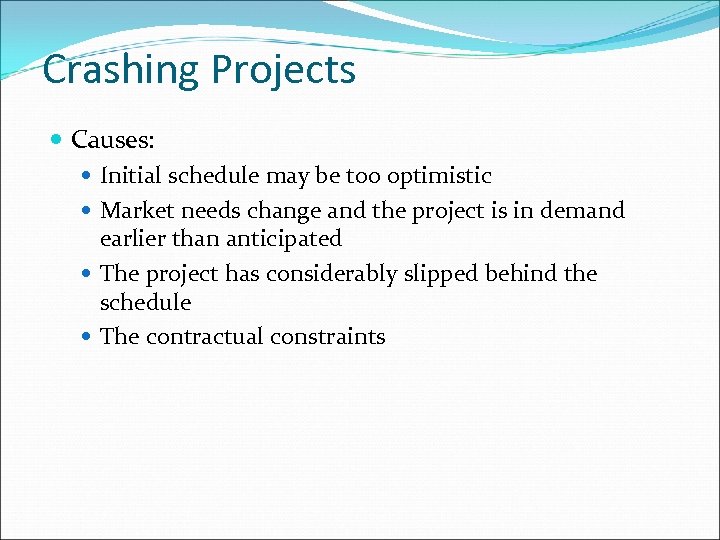 Crashing Projects

- Causes:
  - Initial schedule may be too optimistic
  - Market needs change and the project is in demand earlier than anticipated
  - The project has considerably slipped behind the schedule
  - The contractual constraints